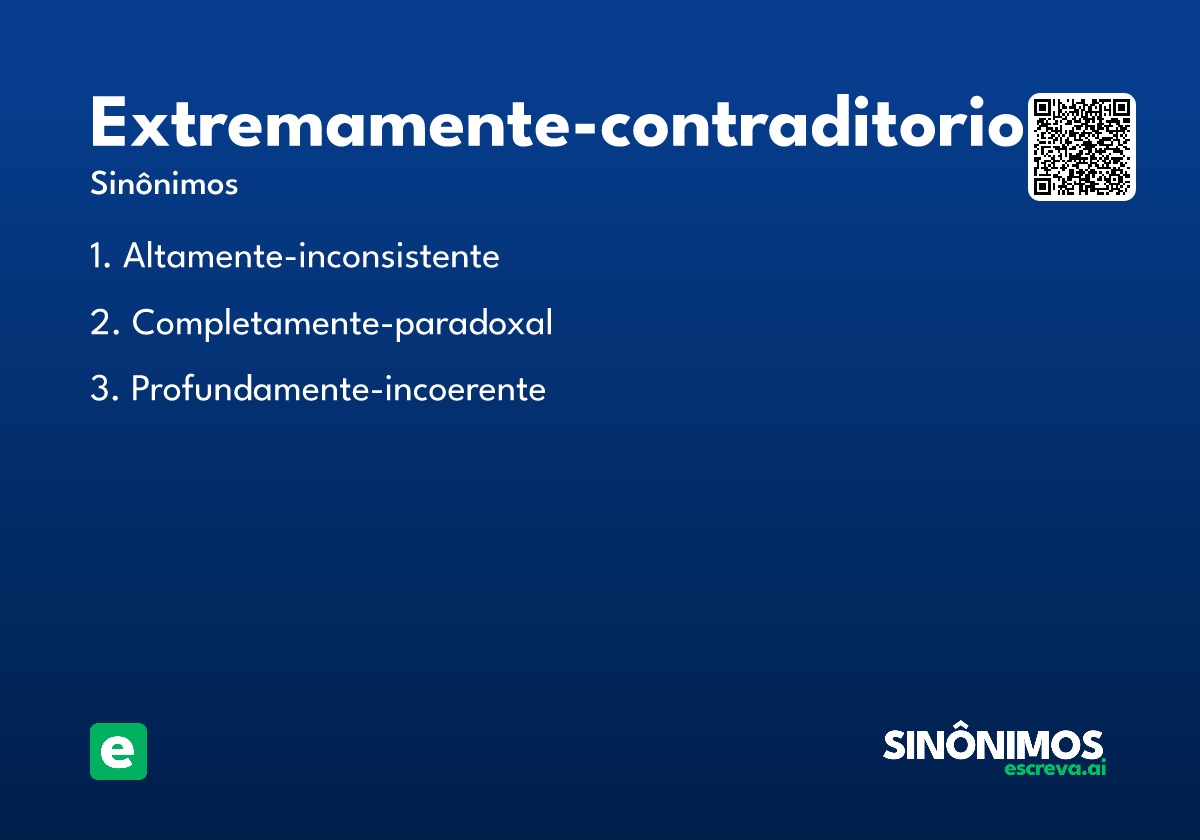 Extremamente-contraditorio
Sinônimos

1. Altamente-inconsistente

2. Completamente-paradoxal

3. Profundamente-incoerente

e

SINÔNIMOS
escreva.ai